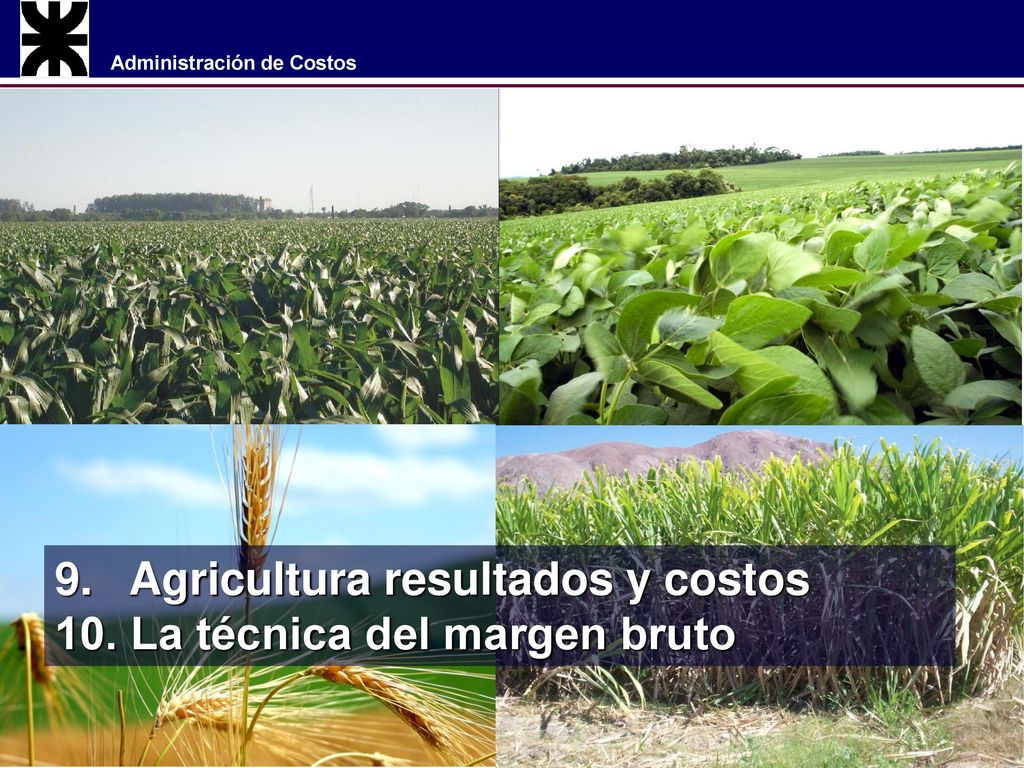 Administración de Costos

9. Agricultura resultados y costos
10. La técnica del margen bruto